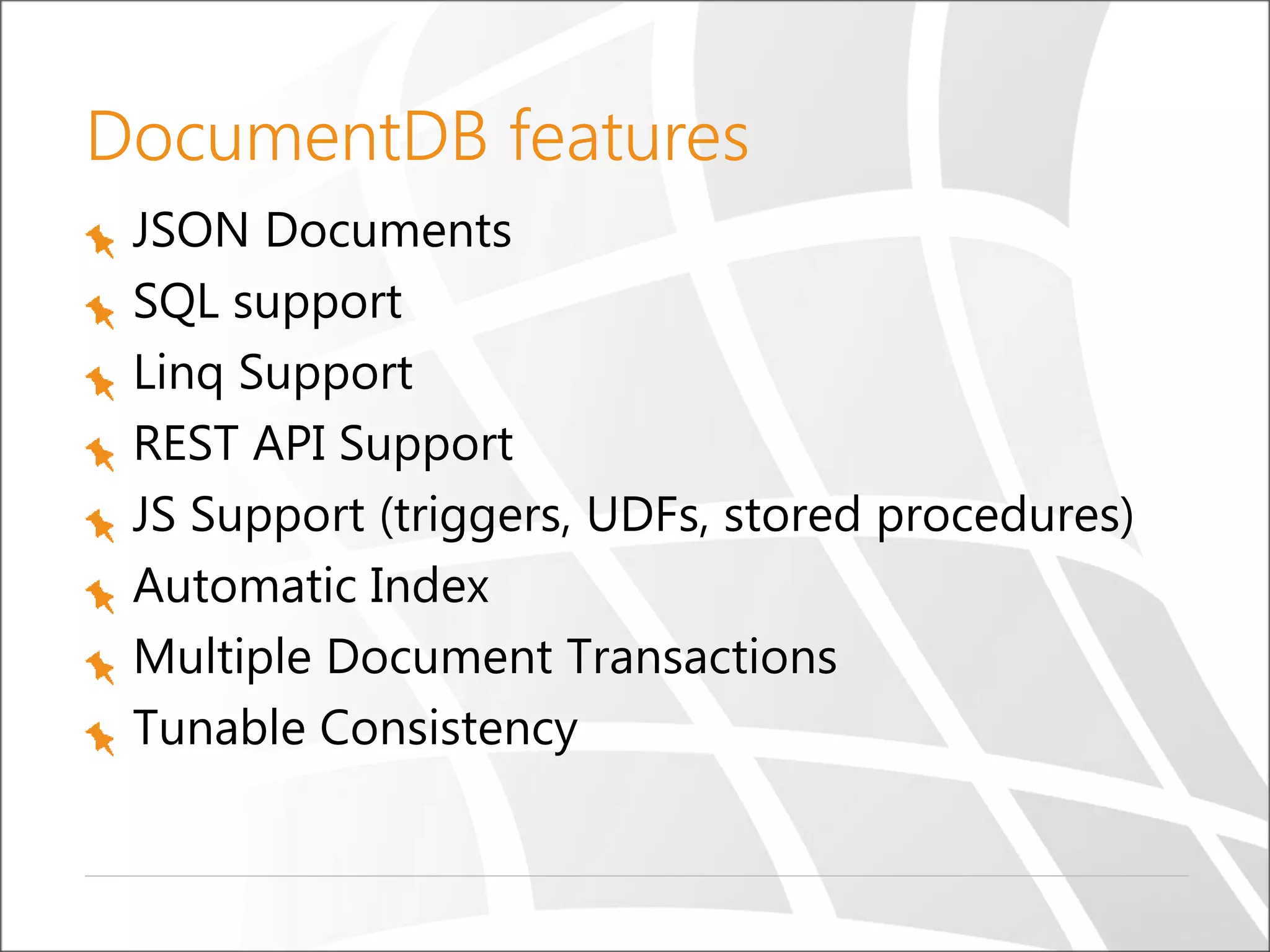 DocumentDB features

JSON Documents
SQL support
Linq Support
REST API Support
JS Support (triggers, UDFs, stored procedures)
Automatic Index
Multiple Document Transactions
Tunable Consistency